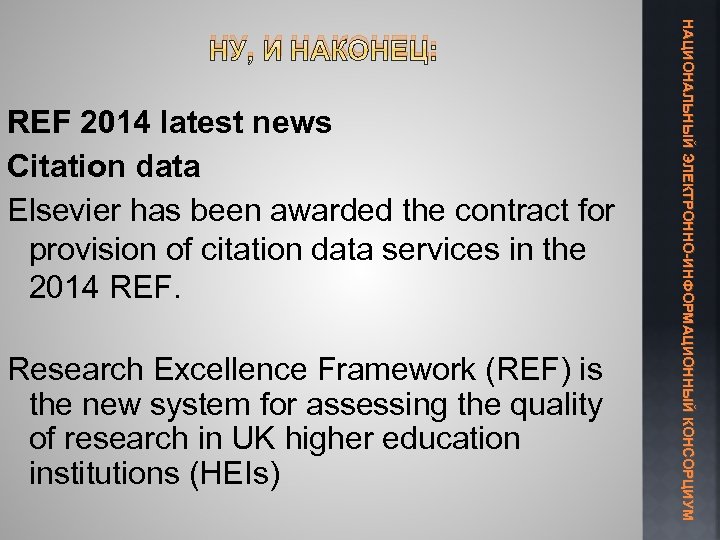 НУ, И НАКОНЕЦ:

REF 2014 latest news

Citation data

Elsevier has been awarded the contract for provision of citation data services in the 2014 REF.

Research Excellence Framework (REF) is the new system for assessing the quality of research in UK higher education institutions (HEIs)

НАЦИОНАЛЬНЫЙ ЭЛЕКТРОННО-ИНФОРМАЦИОННЫЙ КОНСОРЦИУМ